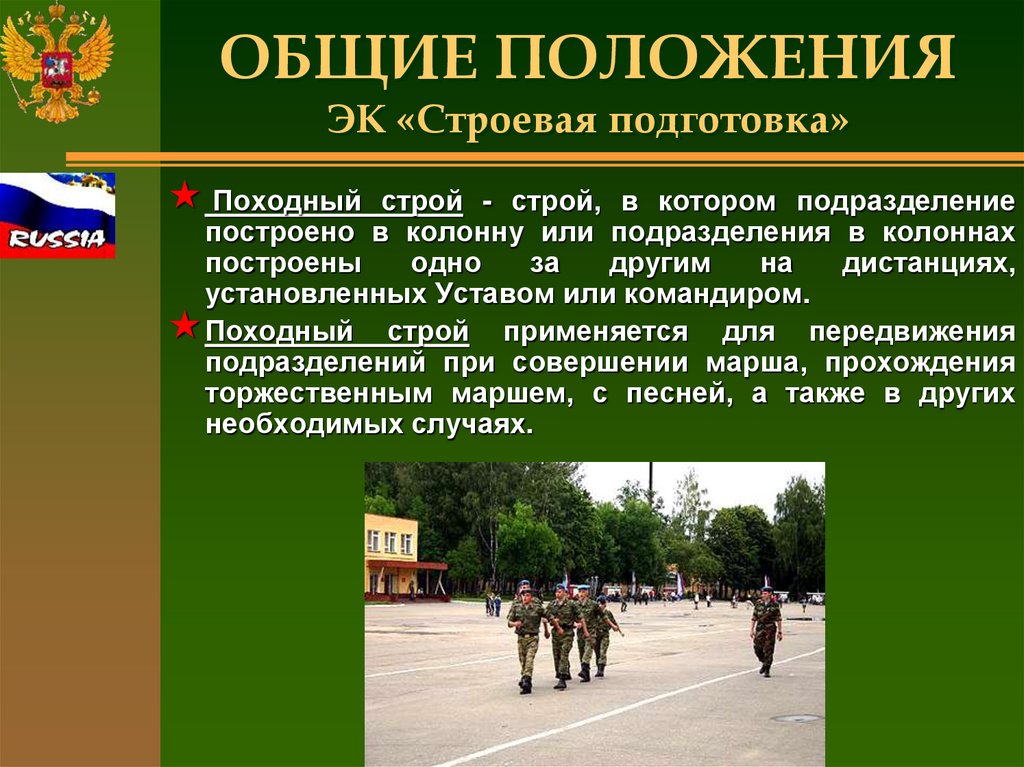 ОБЩИЕ ПОЛОЖЕНИЯ
ЭК «Строевая подготовка»

RUSSIA

Походный строй - строй, в котором подразделение построено в колонну или подразделения в колоннах построены одно за другим на дистанциях, установленных Уставом или командиром.

Походный строй применяется для передвижения подразделений при совершении марша, прохождения торжественным маршем, с песней, а также в других необходимых случаях.